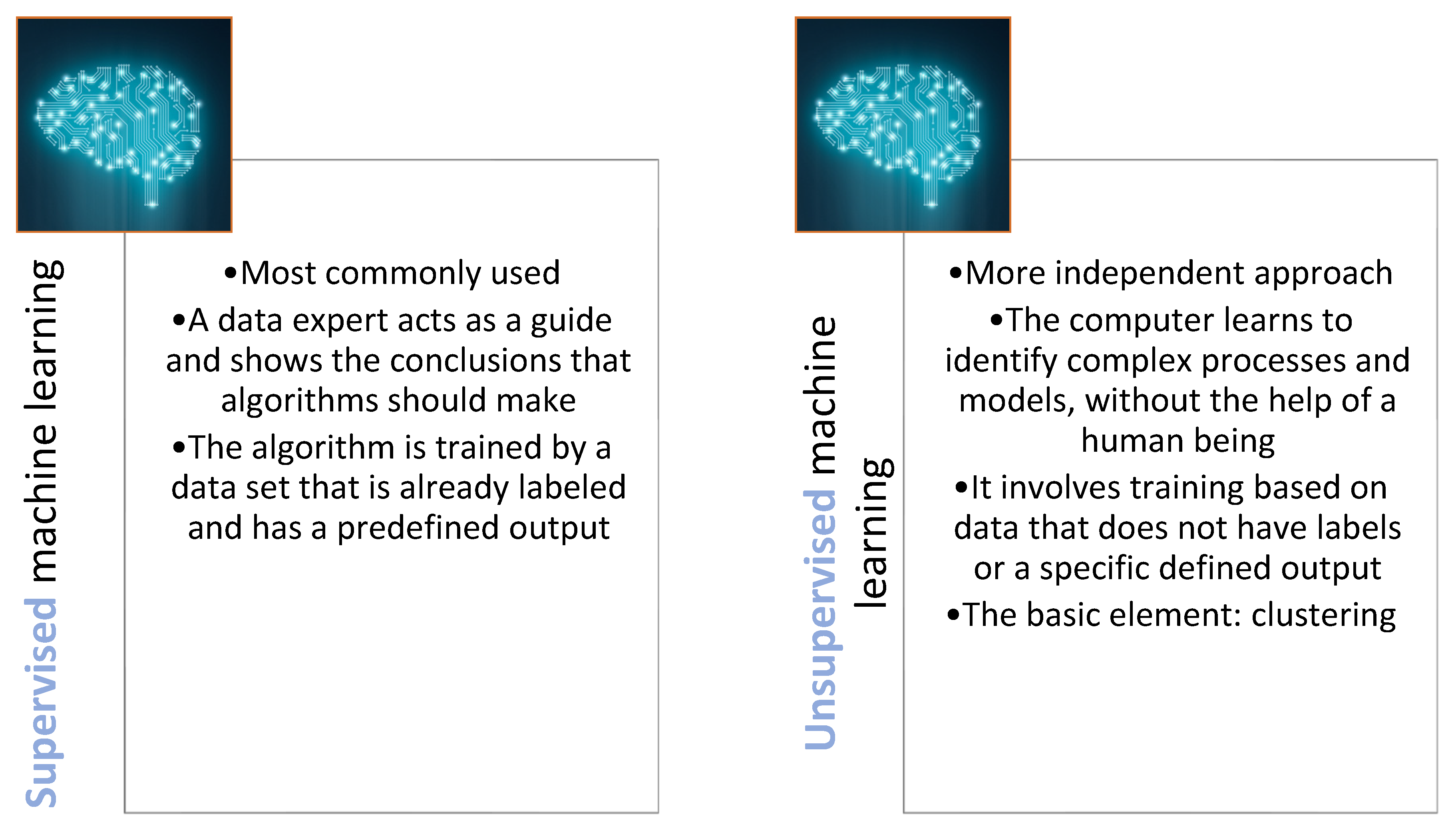 Supervised machine learning

•Most commonly used
•A data expert acts as a guide and shows the conclusions that algorithms should make
•The algorithm is trained by a data set that is already labeled and has a predefined output

Unsupervised machine learning

•More independent approach
•The computer learns to identify complex processes and models, without the help of a human being
•It involves training based on data that does not have labels or a specific defined output
•The basic element: clustering